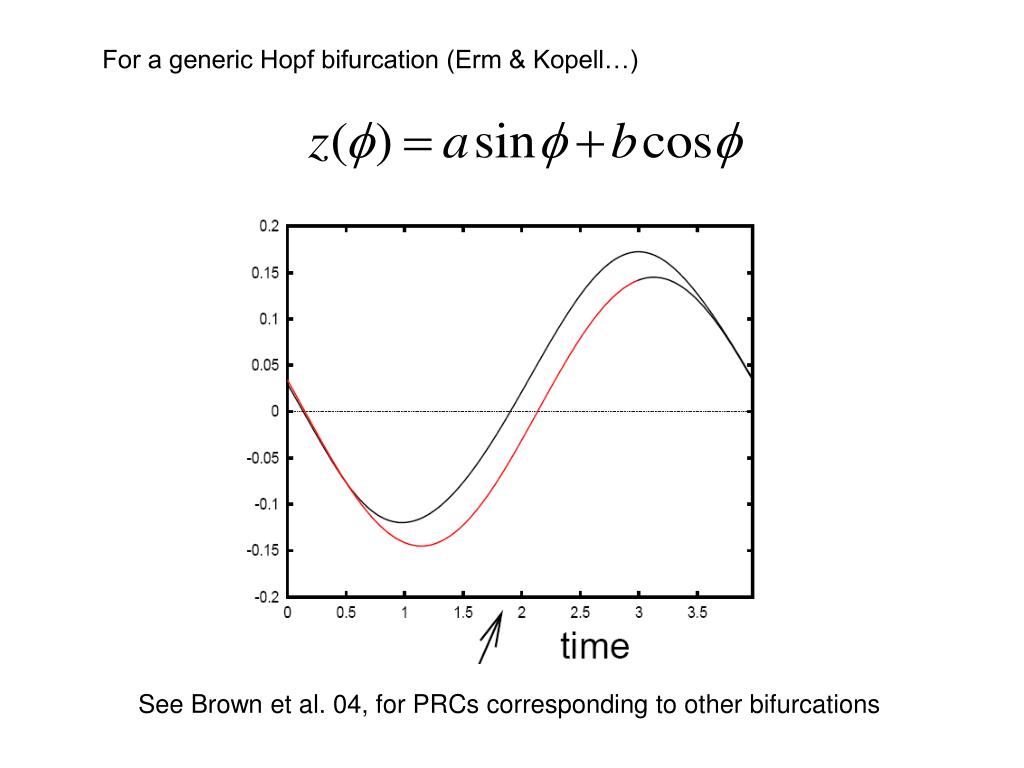 For a generic Hopf bifurcation (Erm & Kopell…)

$z(\phi) = a\sin\phi + b\cos\phi$

0.2
0.15
0.1
0.05
0
-0.05
-0.1
-0.15
-0.2

0 0.5 1 1.5 2 2.5 3 3.5

time

See Brown et al. 04, for PRCs corresponding to other bifurcations